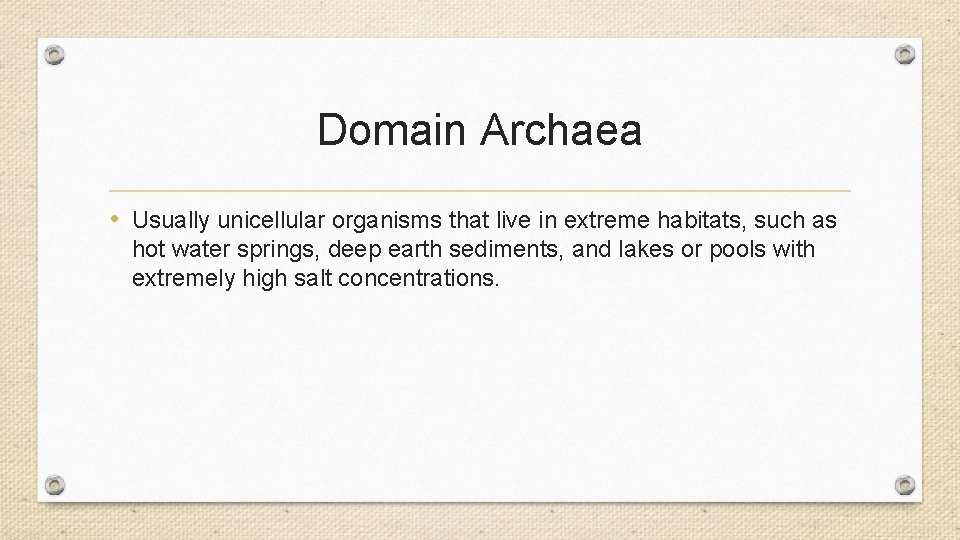 Domain Archaea

• Usually unicellular organisms that live in extreme habitats, such as hot water springs, deep earth sediments, and lakes or pools with extremely high salt concentrations.